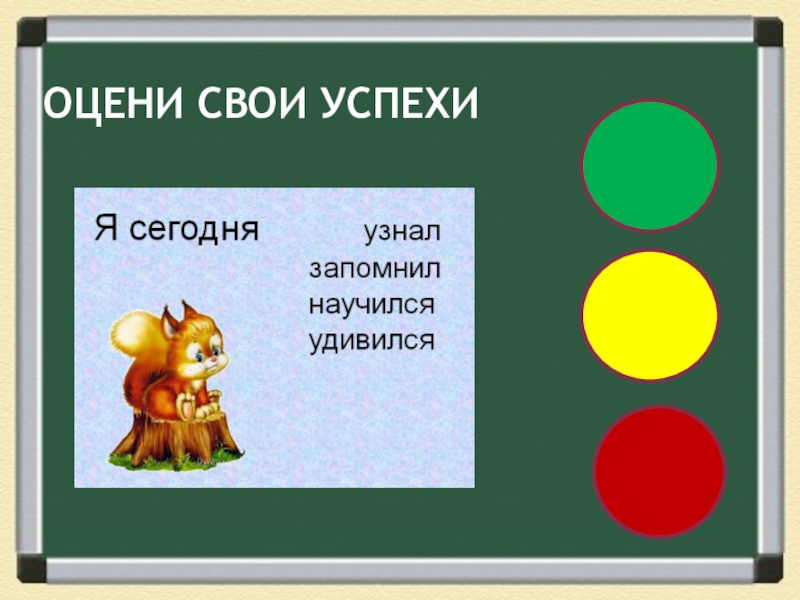 ОЦЕНИ СВОИ УСПЕХИ

Я сегодня узнал
запомнил
научился
удивился